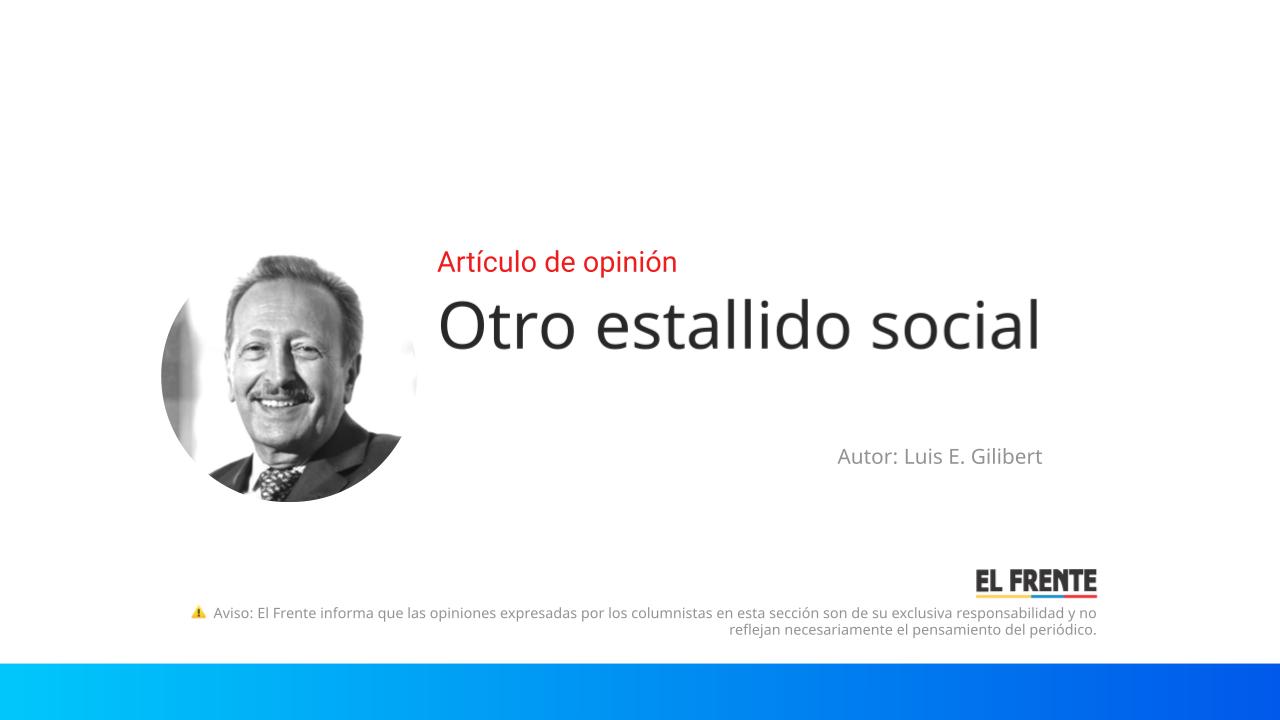 Artículo de opinión

Otro estallido social

Autor: Luis E. Gilibert

EL FRENTE

Aviso: El Frente informa que las opiniones expresadas por los columnistas en esta sección son de su exclusiva responsabilidad y no reflejan necesariamente el pensamiento del periódico.